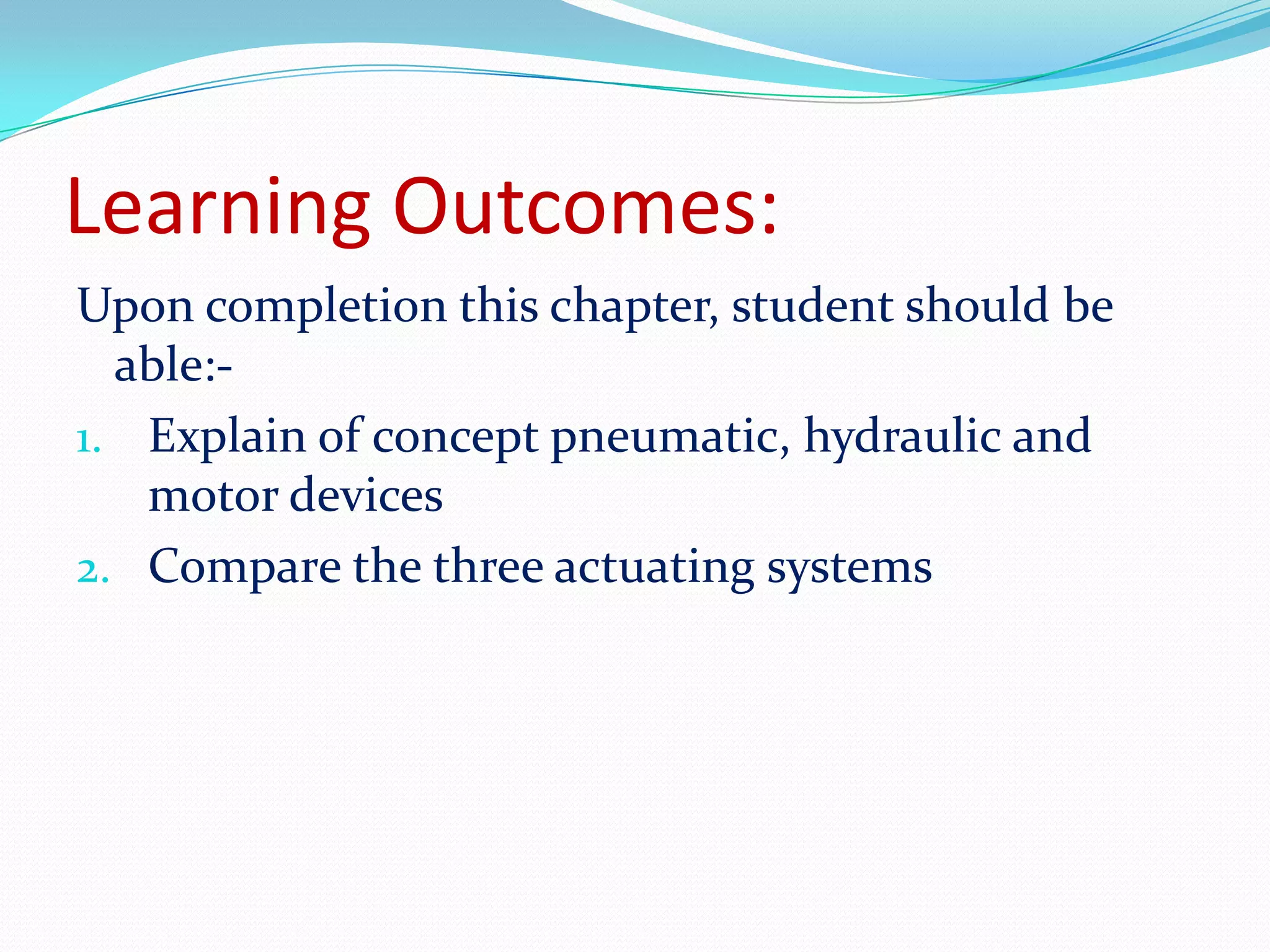 Learning Outcomes:

Upon completion this chapter, student should be able:-

1. Explain of concept pneumatic, hydraulic and motor devices
2. Compare the three actuating systems